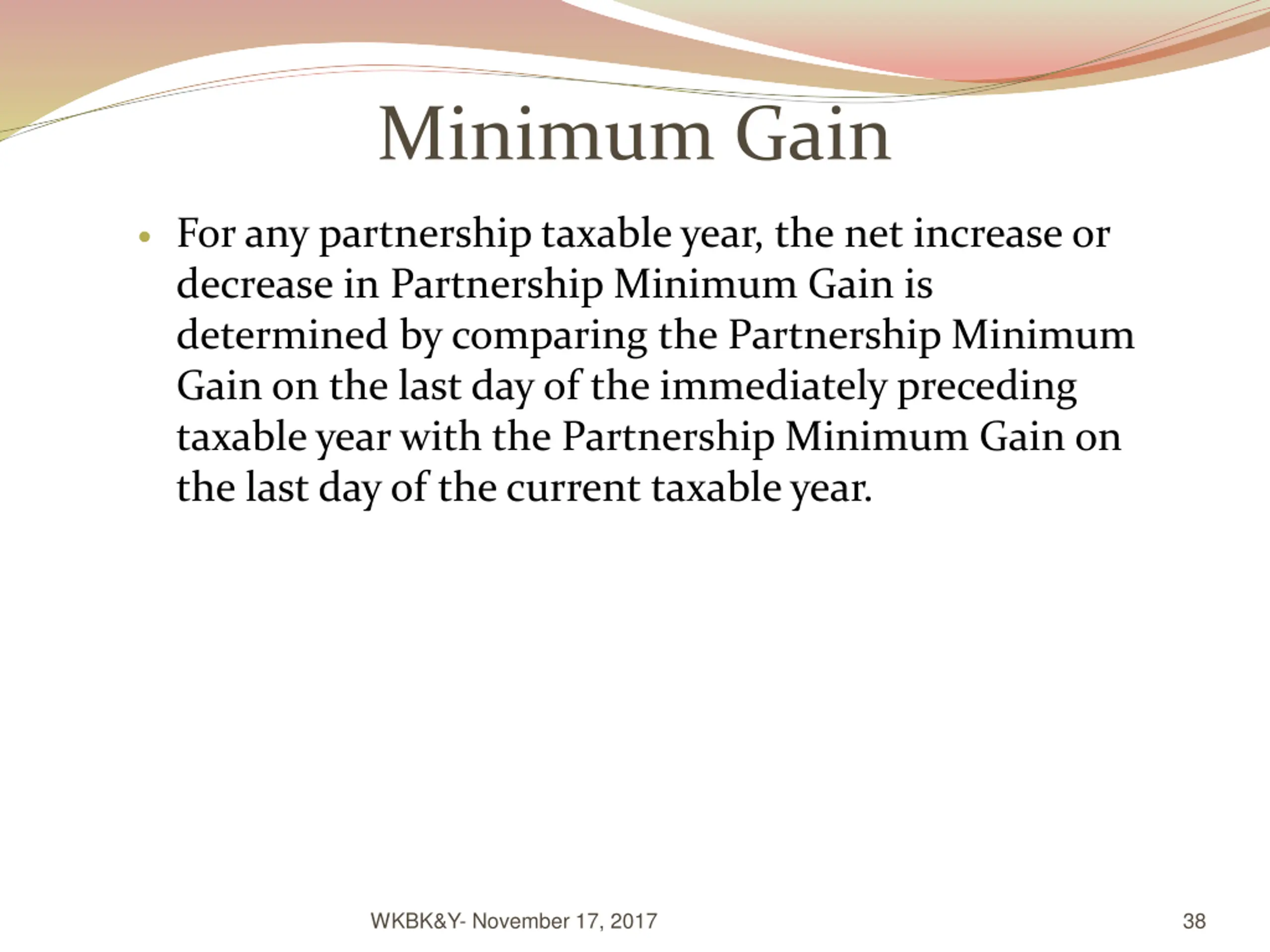 Minimum Gain

• For any partnership taxable year, the net increase or decrease in Partnership Minimum Gain is determined by comparing the Partnership Minimum Gain on the last day of the immediately preceding taxable year with the Partnership Minimum Gain on the last day of the current taxable year.

WKBK&Y- November 17, 2017

38